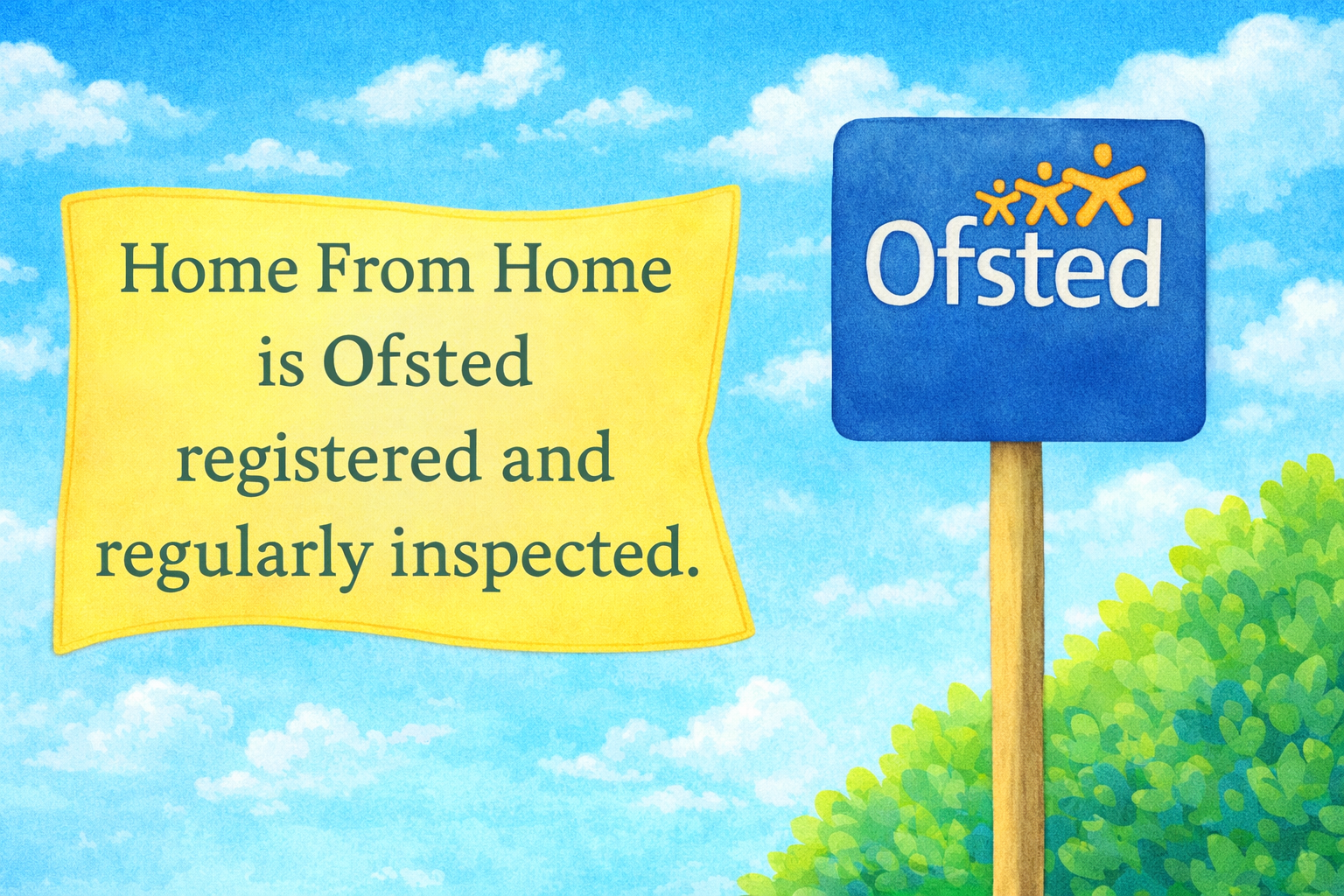 Home From Home is Ofsted registered and regularly inspected.

Ofsted